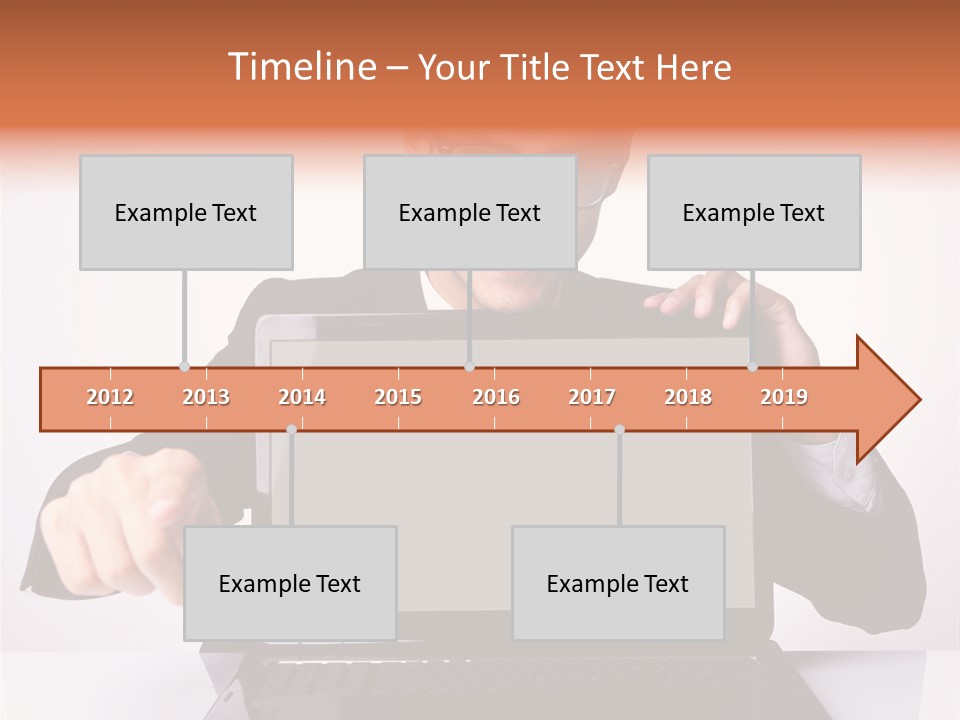 Timeline – Your Title Text Here

Example Text

Example Text

Example Text

2012 2013 2014 2015 2016 2017 2018 2019

Example Text

Example Text